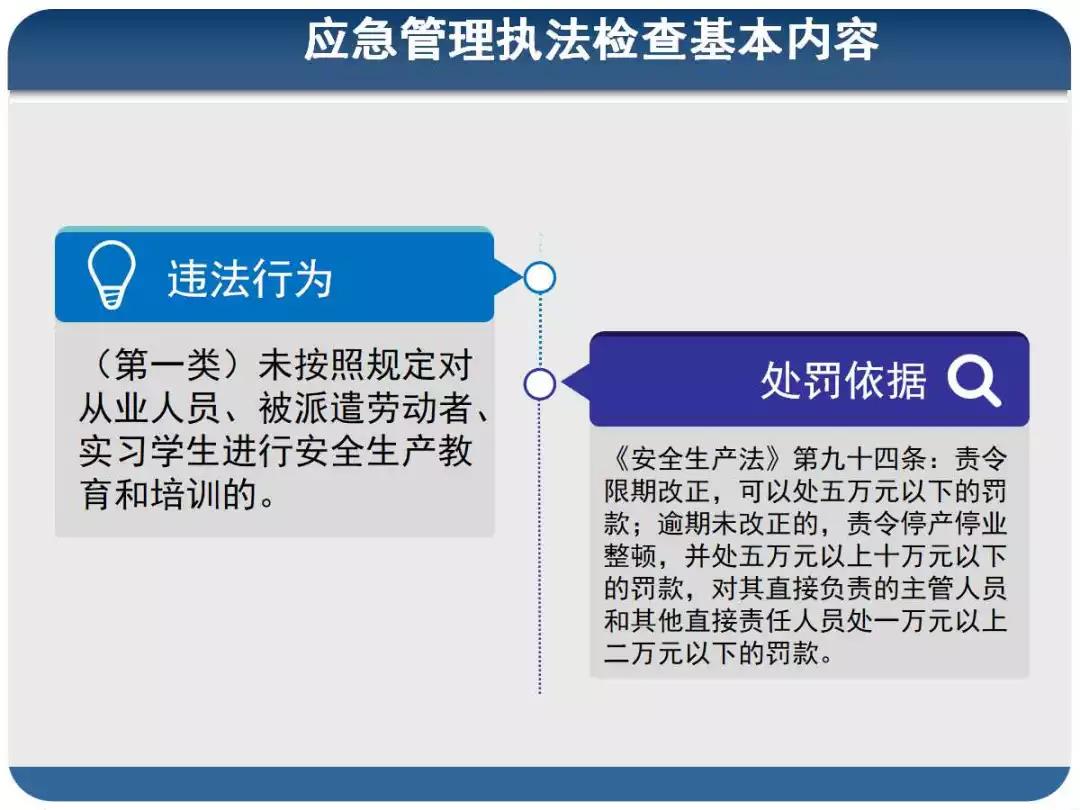 应急管理执法检查基本内容

违法行为

（第一类）未按照规定对从业人员、被派遣劳动者、实习学生进行安全生产教育和培训的。

处罚依据

《安全生产法》第九十四条：责令限期改正，可以处五万元以下的罚款；逾期未改正的，责令停产停业整顿，并处五万元以上十万元以下的罚款，对其直接负责的主管人员和其他直接责任人员处一万元以上二万元以下的罚款。